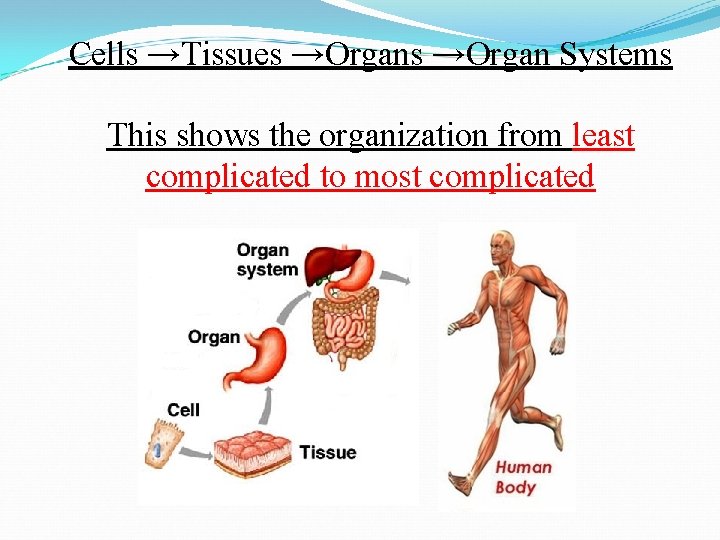 Cells →Tissues →Organs →Organ Systems

This shows the organization from least complicated to most complicated

Organ system

Organ

Cell

Tissue

Human Body